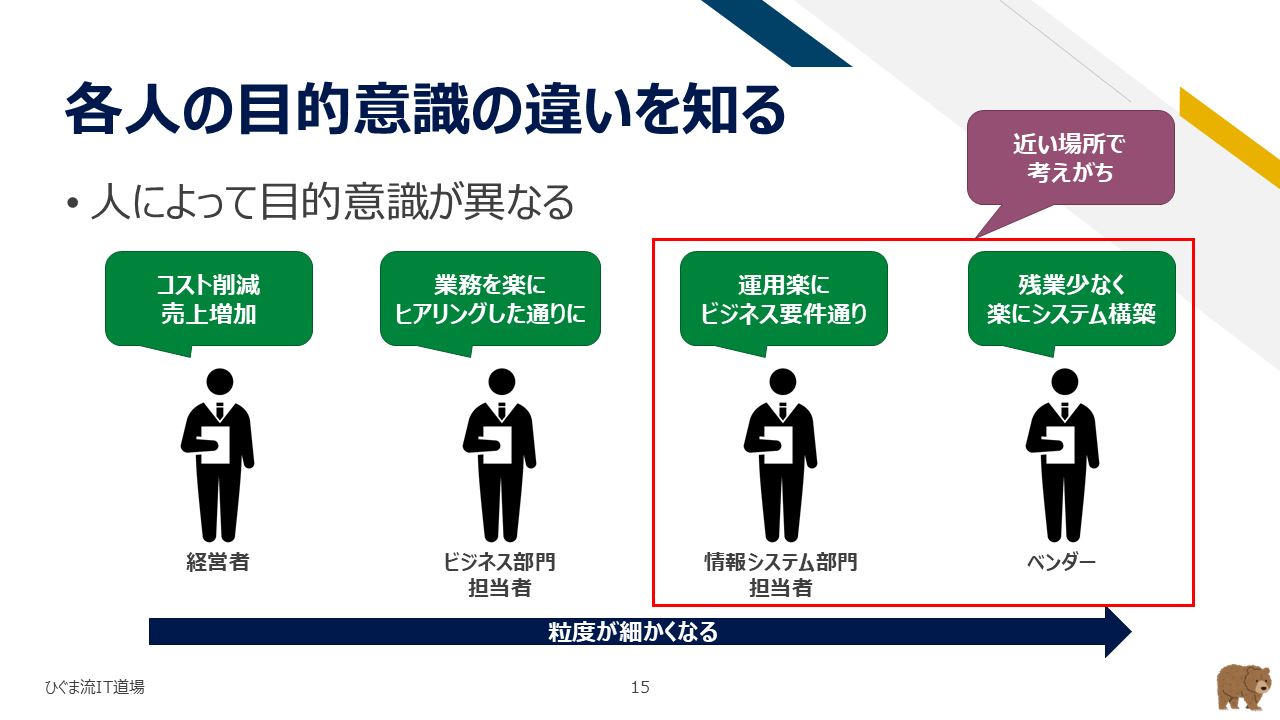 各人の目的意識の違いを知る

• 人によって目的意識が異なる

近い場所で
考えがち

コスト削減
売上増加

業務を楽に
ヒアリングした通りに

運用楽に
ビジネス要件通り

残業少なく
楽にシステム構築

経営者

ビジネス部門
担当者

情報システム部門
担当者

ベンダー

粒度が細かくなる

ひぐま流IT道場

15